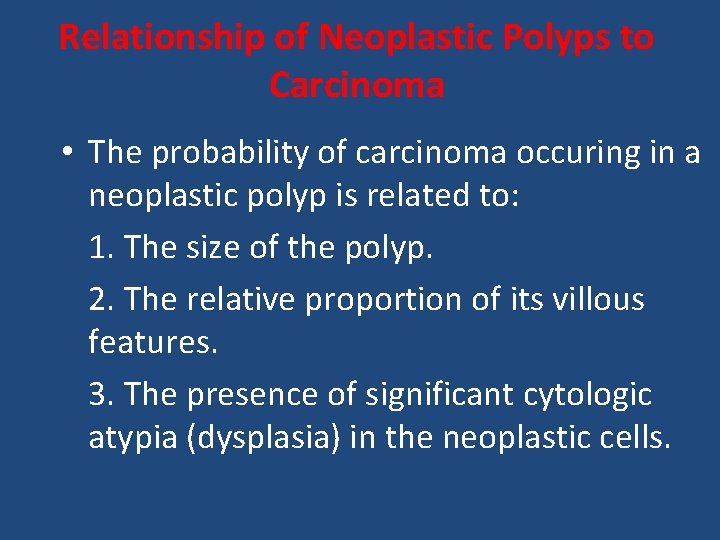 Relationship of Neoplastic Polyps to Carcinoma

• The probability of carcinoma occuring in a neoplastic polyp is related to:

1. The size of the polyp.

2. The relative proportion of its villous features.

3. The presence of significant cytologic atypia (dysplasia) in the neoplastic cells.